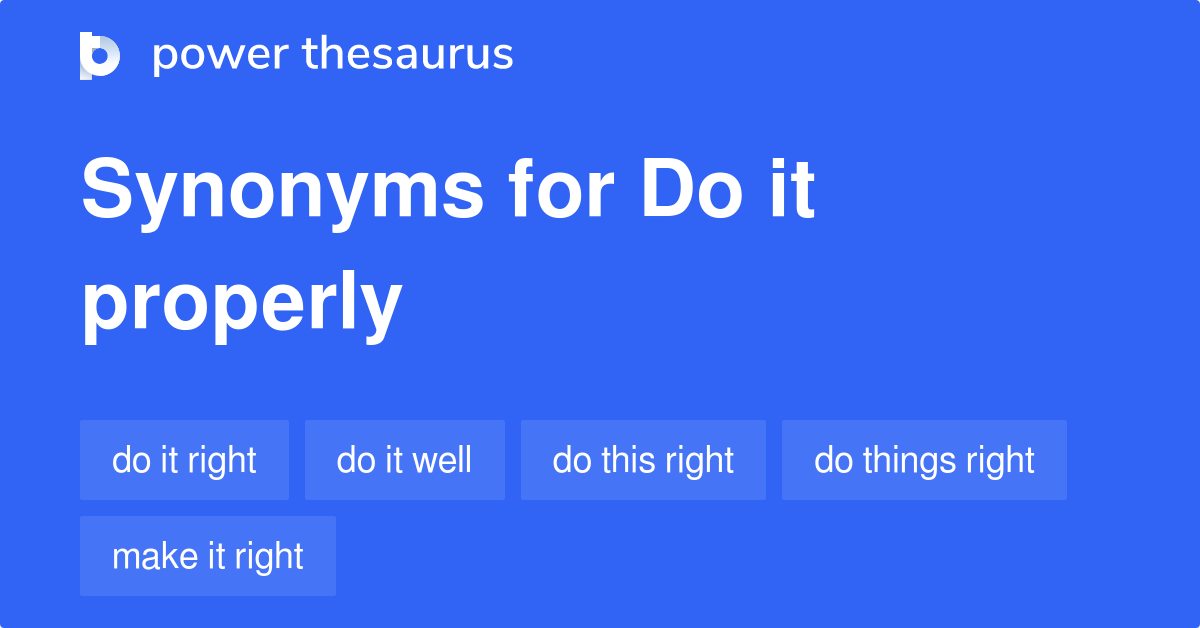 power thesaurus

Synonyms for Do it properly

do it right
do it well
do this right
do things right
make it right